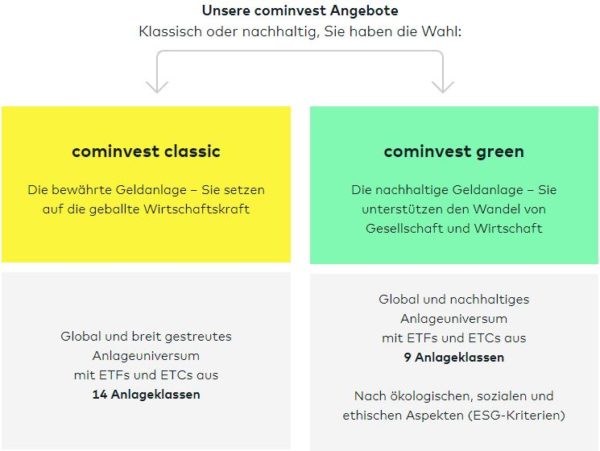 Unsere cominvest Angebote
Klassisch oder nachhaltig, Sie haben die Wahl:

cominvest classic

Die bewährte Geldanlage – Sie setzen auf die geballte Wirtschaftskraft

Global und breit gestreutes Anlageuniversum mit ETFs und ETCs aus **14 Anlageklassen**

cominvest green

Die nachhaltige Geldanlage – Sie unterstützen den Wandel von Gesellschaft und Wirtschaft

Global und nachhaltiges Anlageuniversum mit ETFs und ETCs aus **9 Anlageklassen**

Nach ökologischen, sozialen und ethischen Aspekten (ESG-Kriterien)